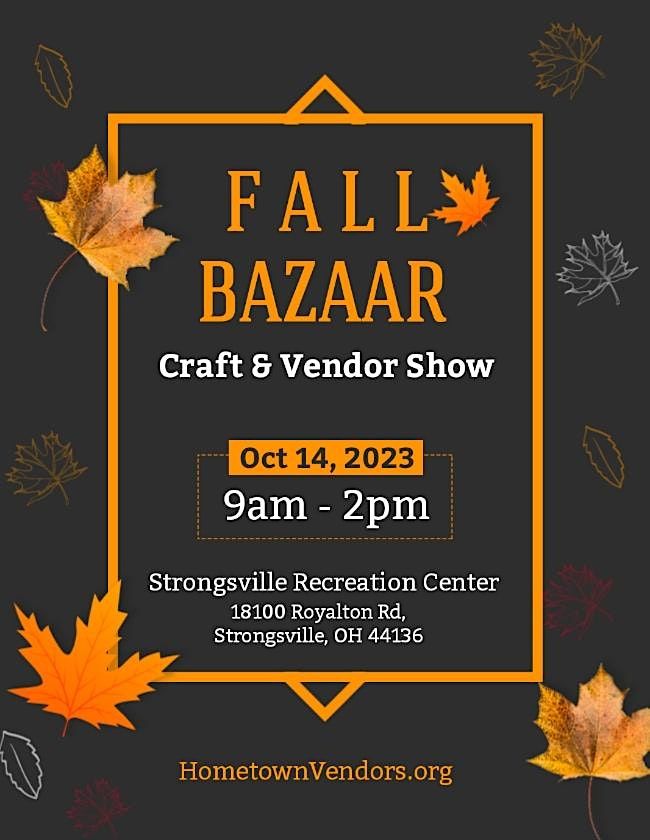 FALL
BAZAAR
Craft & Vendor Show

Oct 14, 2023
9am - 2pm

Strongsville Recreation Center
18100 Royalton Rd,
Strongsville, OH 44136

HometownVendors.org